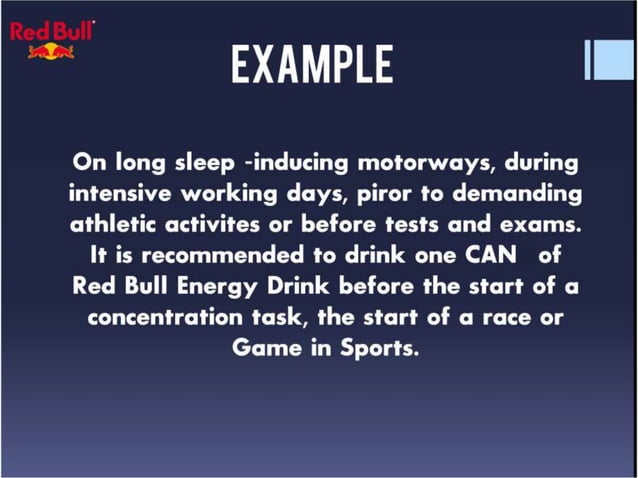 Red Bull

EXAMPLE

On long sleep -inducing motorways, during intensive working days, piror to demanding athletic activites or before tests and exams. It is recommended to drink one CAN of Red Bull Energy Drink before the start of a concentration task, the start of a race or Game in Sports.